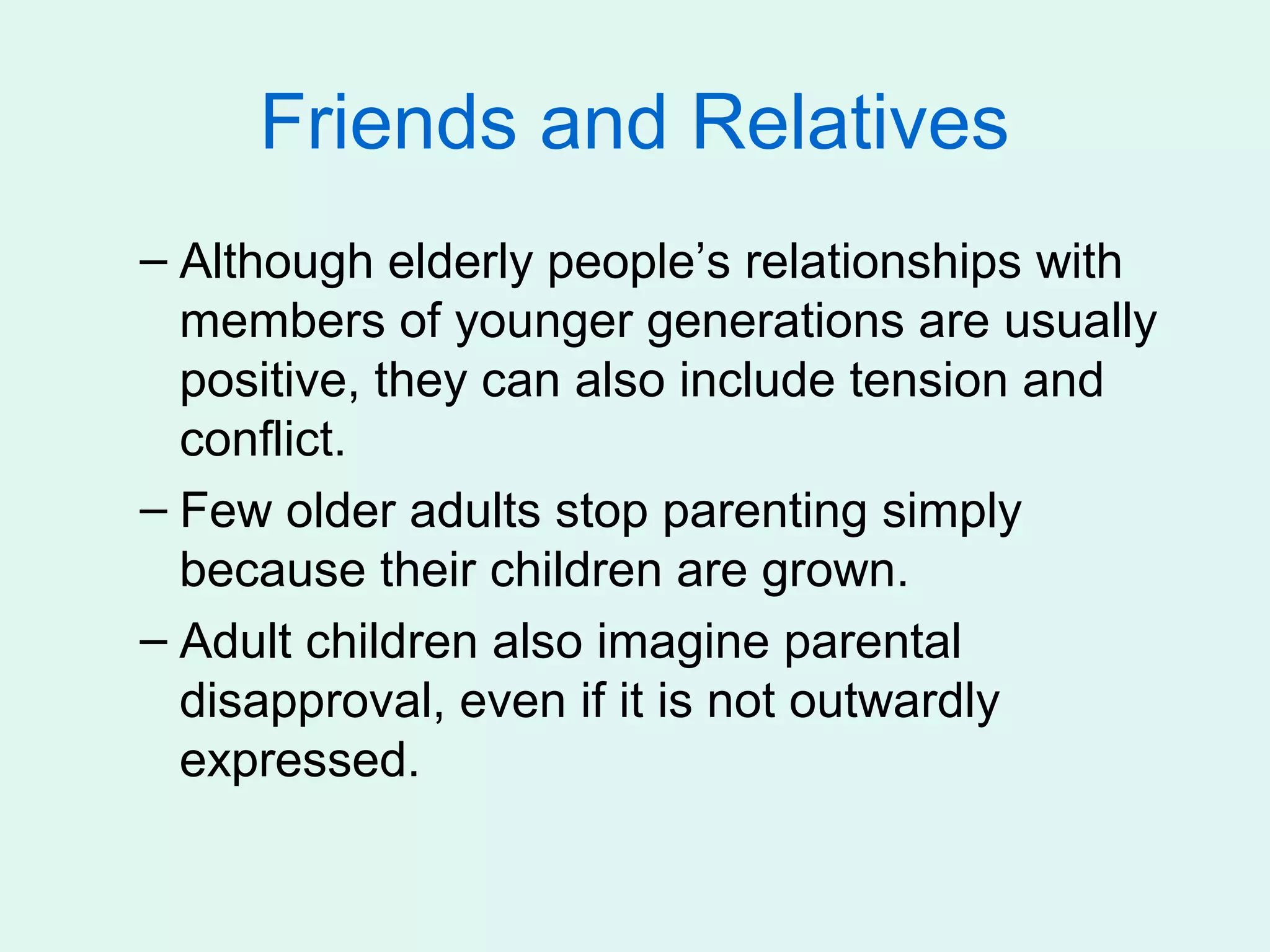 Friends and Relatives

– Although elderly people’s relationships with members of younger generations are usually positive, they can also include tension and conflict.

– Few older adults stop parenting simply because their children are grown.

– Adult children also imagine parental disapproval, even if it is not outwardly expressed.